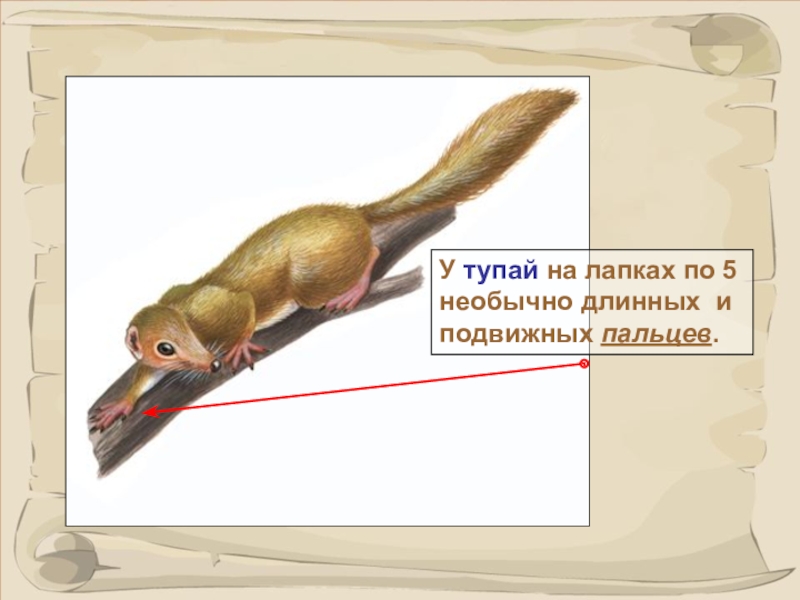 У тупай на лапках по 5 необычно длинных и подвижных пальцев.